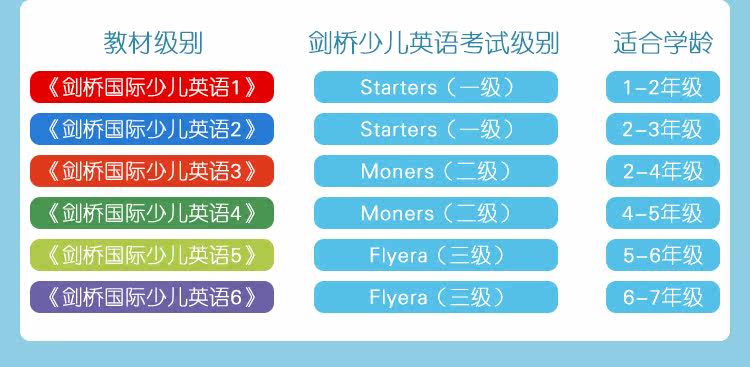 | 教材级别 | 剑桥少儿英语考试级别 | 适合学龄 |
|---|---|---|
| 《剑桥国际少儿英语1》 | Starters（一级） | 1-2年级 |
| 《剑桥国际少儿英语2》 | Starters（一级） | 2-3年级 |
| 《剑桥国际少儿英语3》 | Moners（二级） | 2-4年级 |
| 《剑桥国际少儿英语4》 | Moners（二级） | 4-5年级 |
| 《剑桥国际少儿英语5》 | Flyera（三级） | 5-6年级 |
| 《剑桥国际少儿英语6》 | Flyera（三级） | 6-7年级 |